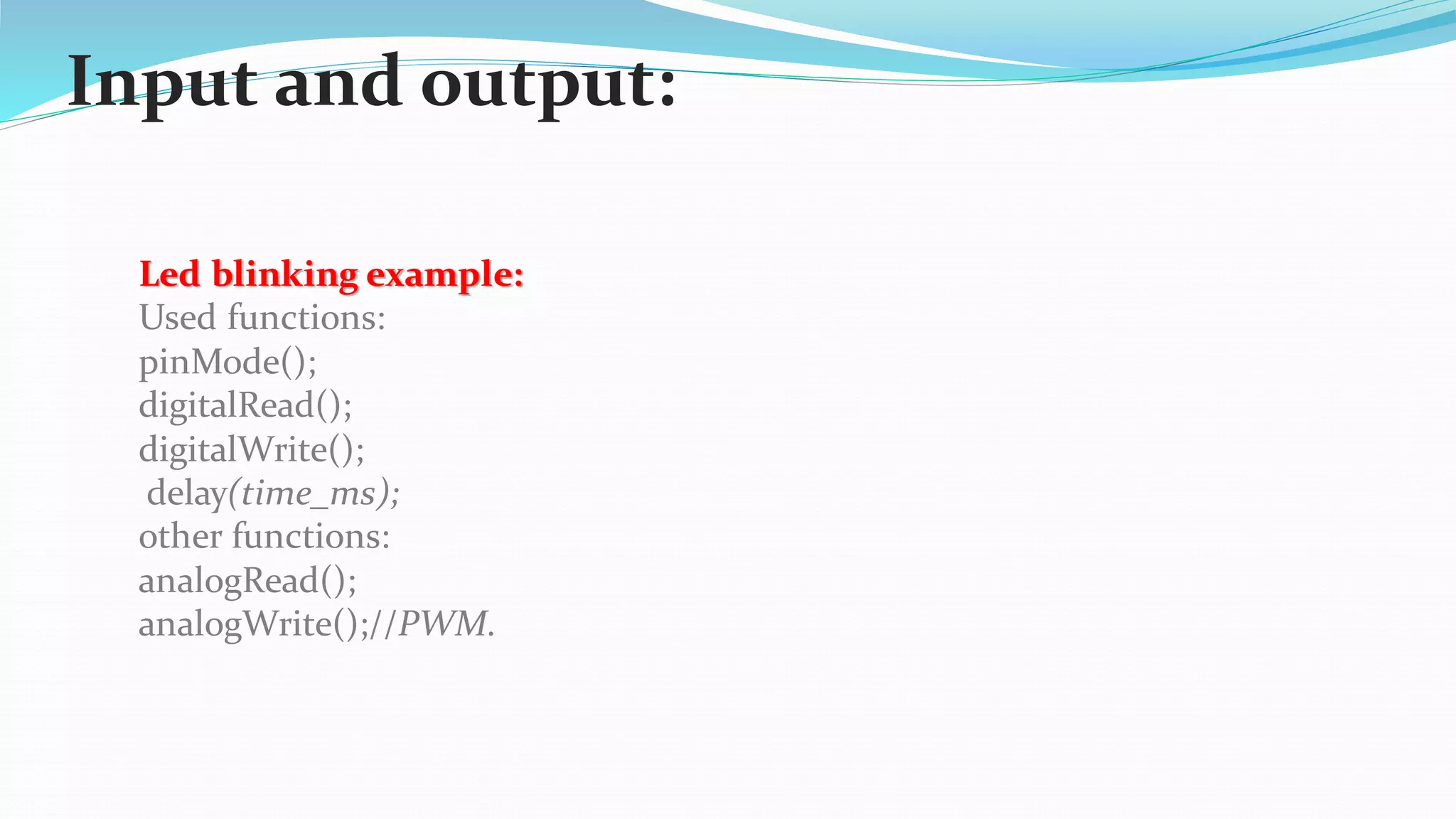 Input and output:

Led blinking example:
Used functions:
pinMode();
digitalRead();
digitalWrite();
delay(time_ms);
other functions:
analogRead();
analogWrite();//PWM.